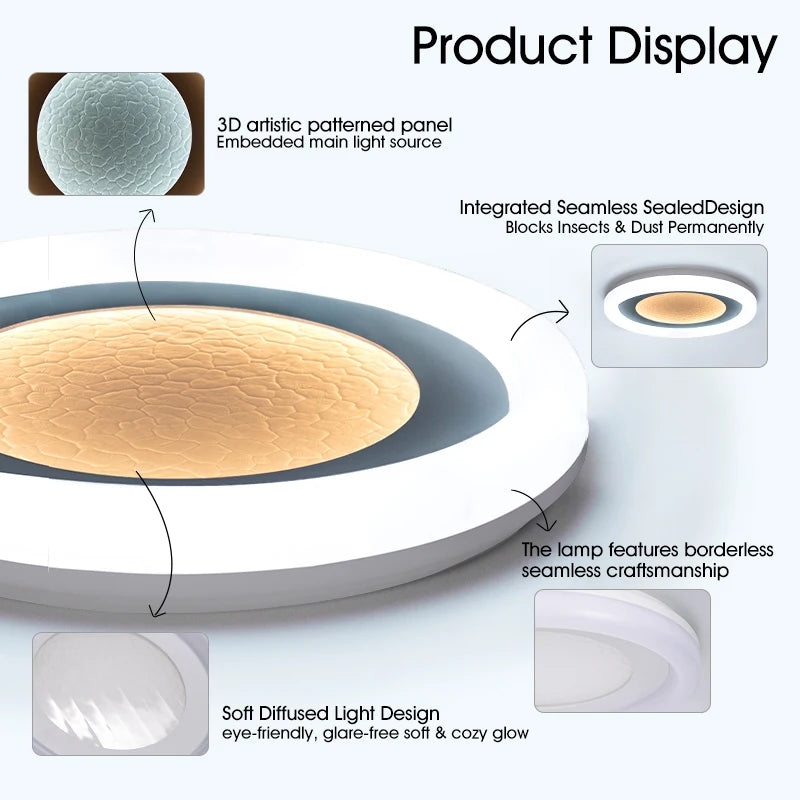 Product Display

3D artistic patterned panel
Embedded main light source

Integrated Seamless SealedDesign
Blocks Insects & Dust Permanently

The lamp features borderless seamless craftsmanship

Soft Diffused Light Design
eye-friendly, glare-free soft & cozy glow